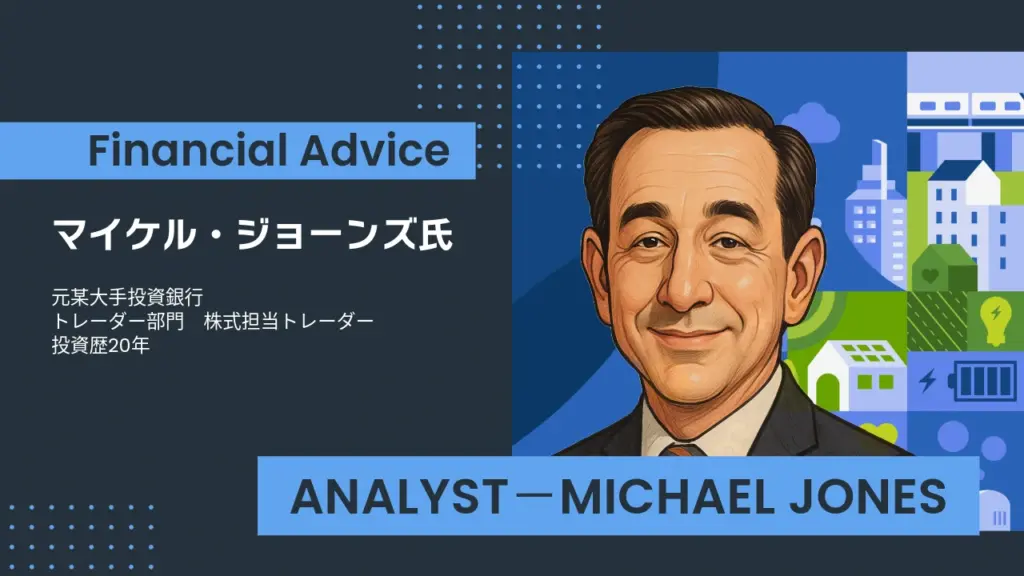 Financial Advice

マイケル・ジョーンズ氏

元某大手投資銀行
トレーダー部門　株式担当トレーダー
投資歴20年

ANALYST－MICHAEL JONES